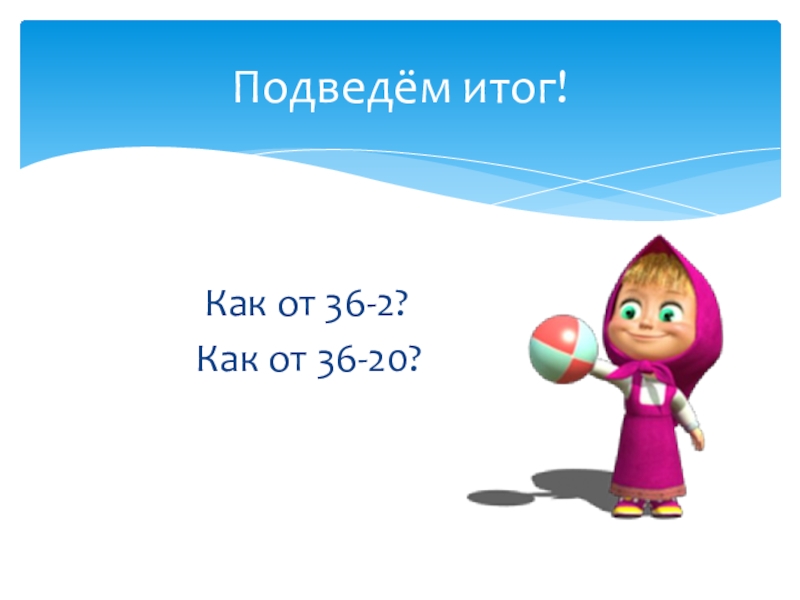 Подведём итог!

Как от 36-2?
Как от 36-20?